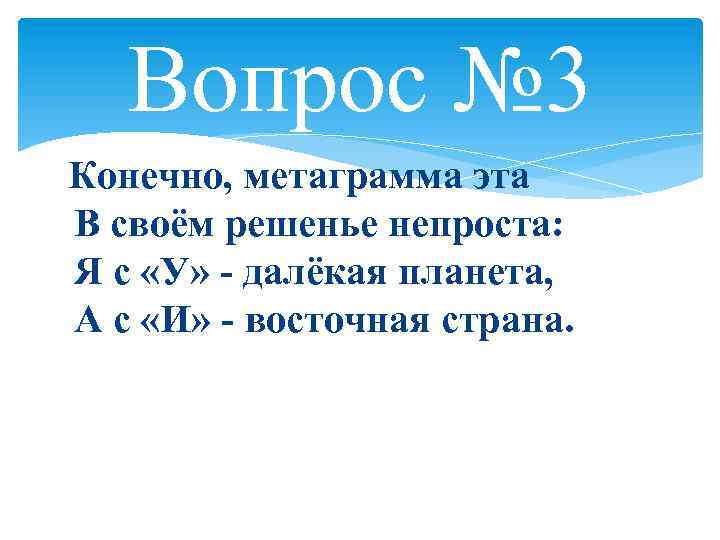 Вопрос №3

Конечно, метаграмма эта
В своём решенье непроста:
Я с «У» - далёкая планета,
А с «И» - восточная страна.